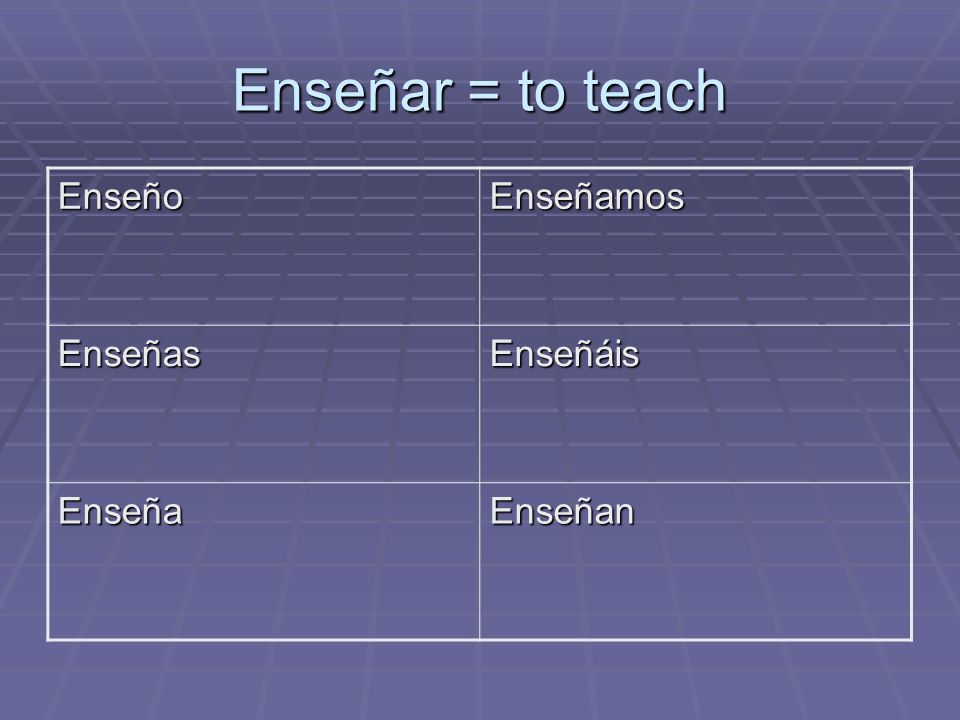 Enseñar = to teach

| Enseño | Enseñamos |
|---|---|
| Enseñas | Enseñáis |
| Enseña | Enseñan |